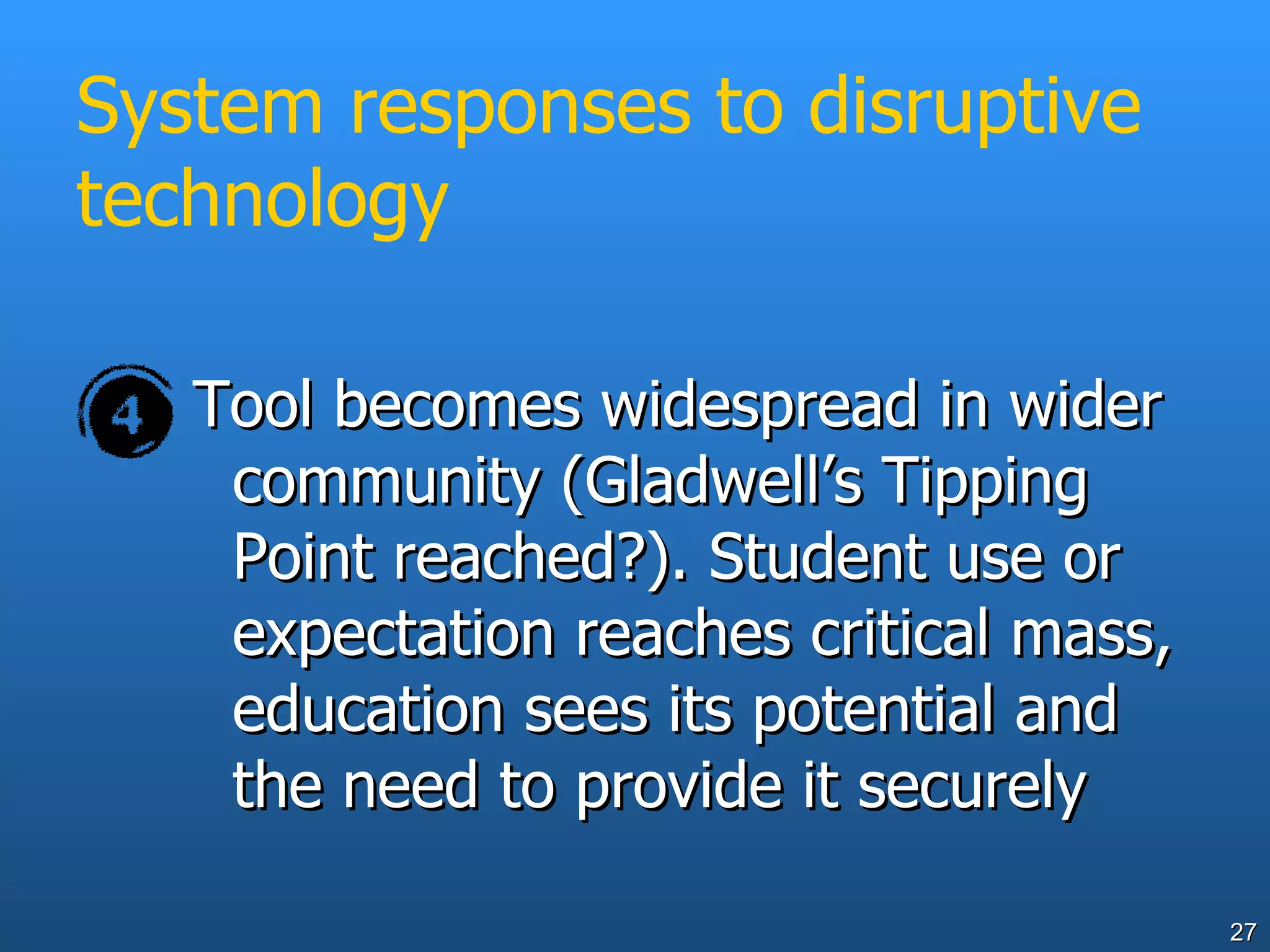 System responses to disruptive technology

4 Tool becomes widespread in wider community (Gladwell’s Tipping Point reached?). Student use or expectation reaches critical mass, education sees its potential and the need to provide it securely

27